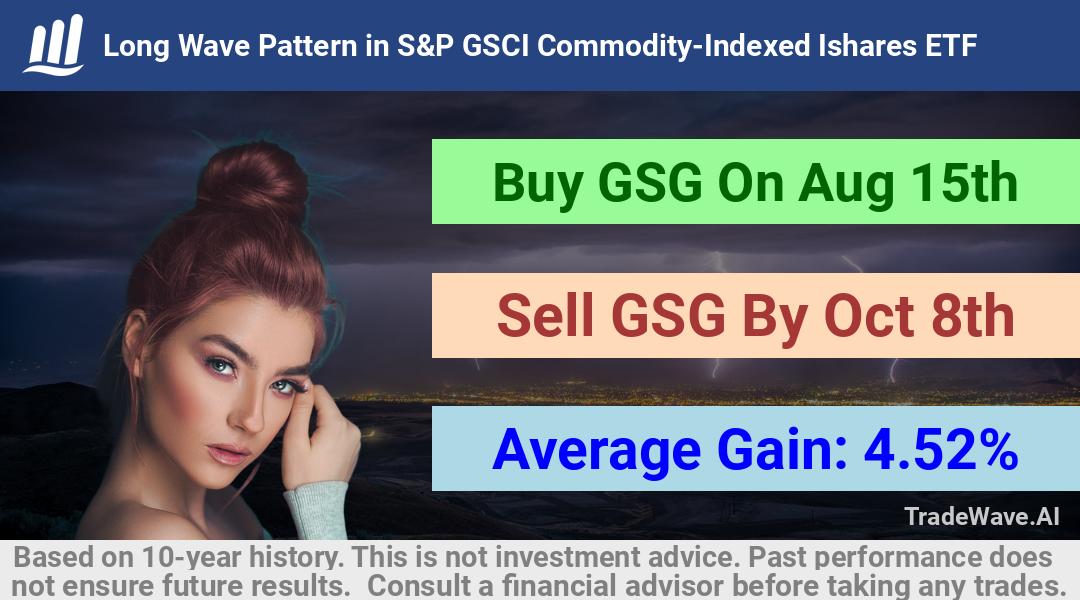 Long Wave Pattern in S&P GSCI Commodity-Indexed Ishares ETF

Buy GSG On Aug 15th

Sell GSG By Oct 8th

Average Gain: 4.52%

TradeWave.AI

Based on 10-year history. This is not investment advice. Past performance does not ensure future results. Consult a financial advisor before taking any trades.